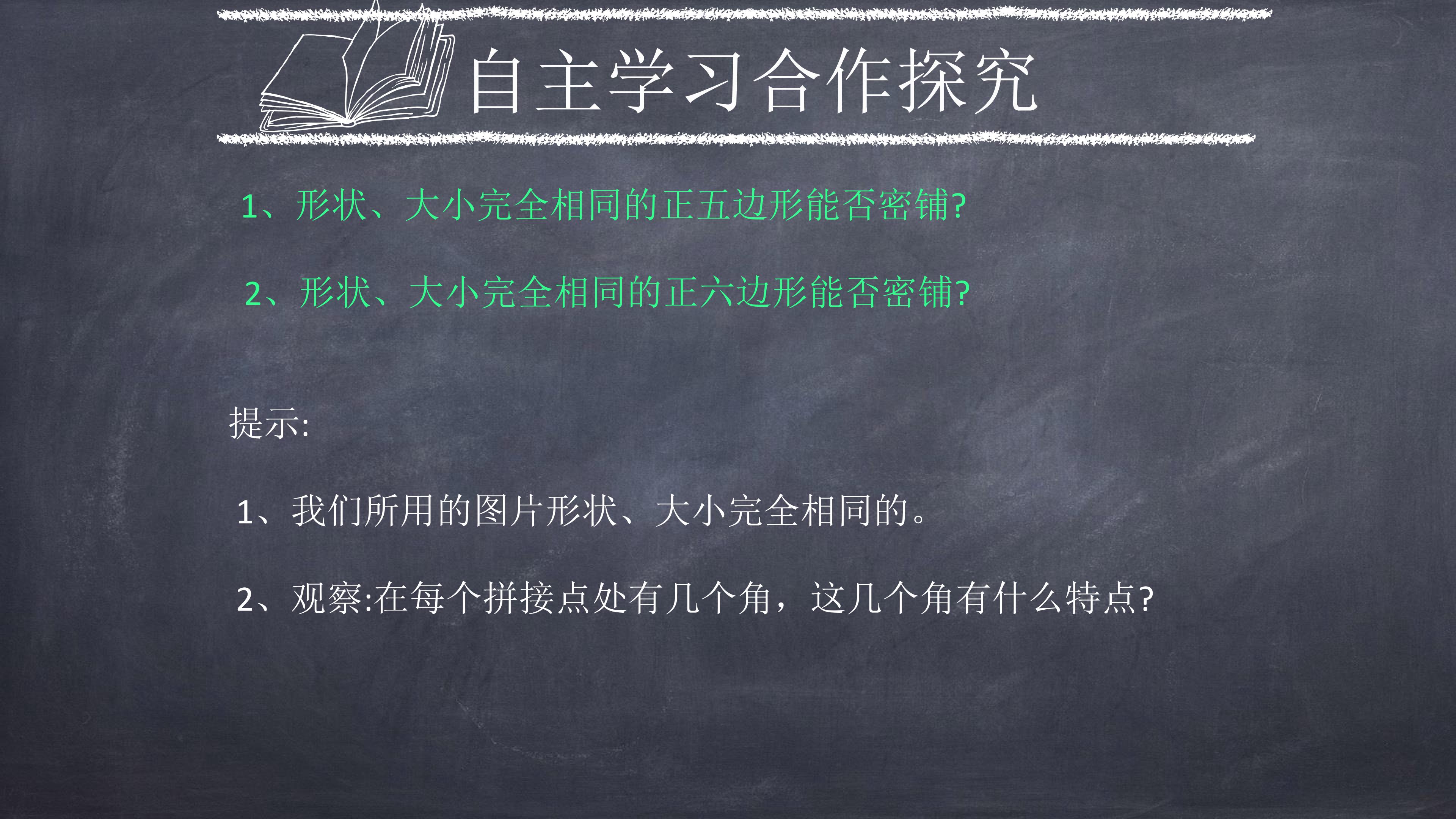 自主学习合作探究

1、形状、大小完全相同的正五边形能否密铺?

2、形状、大小完全相同的正六边形能否密铺?

提示:

1、我们所用的图片形状、大小完全相同的。

2、观察:在每个拼接点处有几个角，这几个角有什么特点?